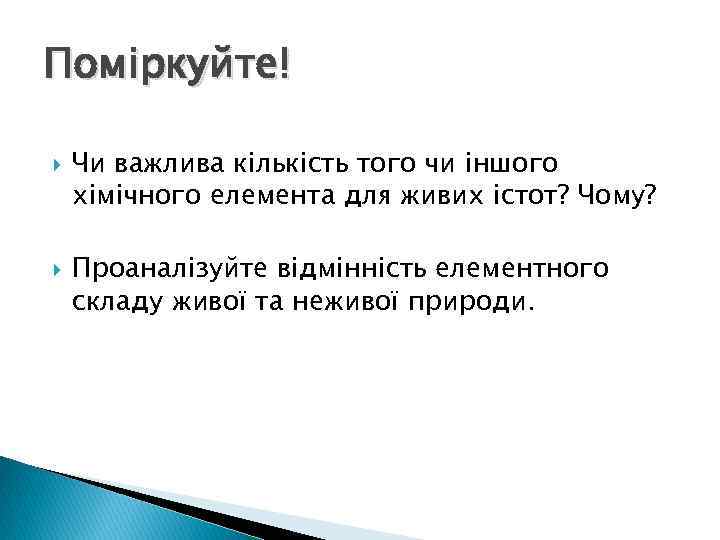 Поміркуйте!

Чи важлива кількість того чи іншого хімічного елемента для живих істот? Чому?

Проаналізуйте відмінність елементного складу живої та неживої природи.